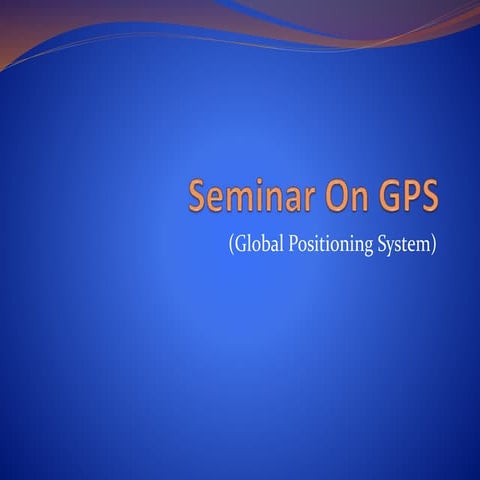 Seminar On GPS

(Global Positioning System)